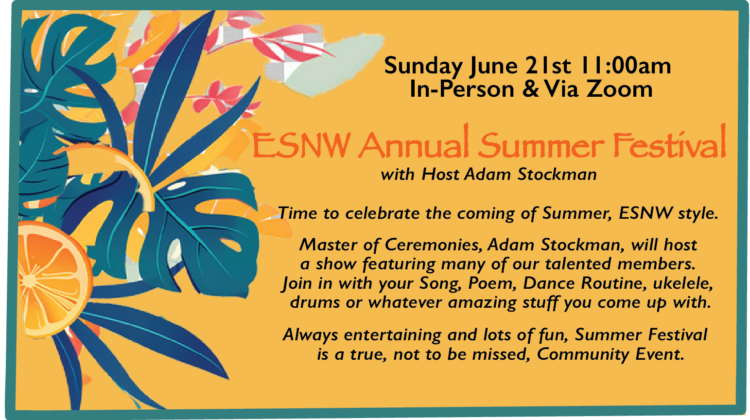 Sunday June 21st 11:00am
In-Person & Via Zoom

ESNW Annual Summer Festival
with Host Adam Stockman

Time to celebrate the coming of Summer, ESNW style.

Master of Ceremonies, Adam Stockman, will host a show featuring many of our talented members. Join in with your Song, Poem, Dance Routine, ukelele, drums or whatever amazing stuff you come up with.

Always entertaining and lots of fun, Summer Festival is a true, not to be missed, Community Event.